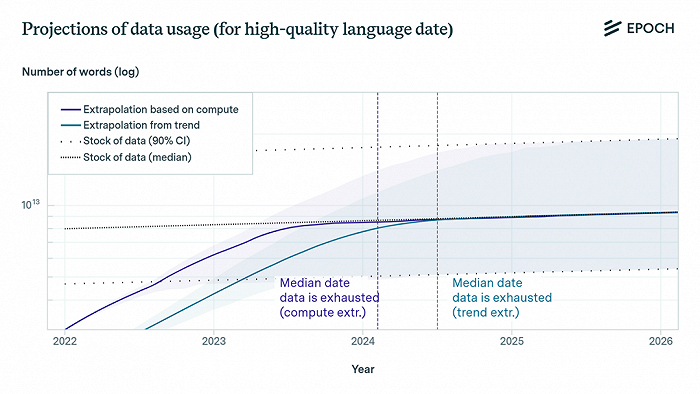 Projections of data usage (for high-quality language date)

EPOCH

Number of words (log)

Extrapolation based on compute
Extrapolation from trend
Stock of data (90% CI)
Stock of data (median)

$10^{13}$

Median date data is exhausted (compute extr.)

Median date data is exhausted (trend extr.)

2022
2023
2024
2025
2026

Year